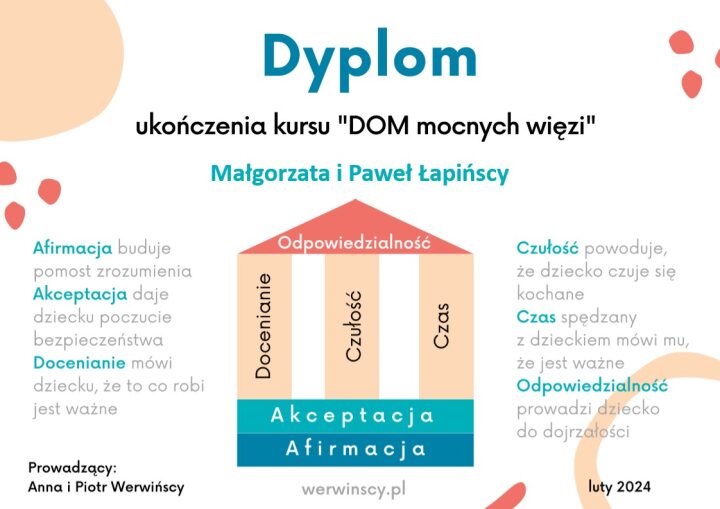 Dyplom

ukończenia kursu "DOM mocnych więzi"

Małgorzata i Paweł Łapińscy

Afirmacja buduje pomost zrozumienia
Akceptacja daje dziecku poczucie bezpieczeństwa
Docenianie mówi dziecku, że to co robi jest ważne

Odpowiedzialność

Docenianie

Czułość

Czas

Akceptacja

Afirmacja

Czułość powoduje, że dziecko czuje się kochane
Czas spędzany z dzieckiem mówi mu, że jest ważne
Odpowiedzialność prowadzi dziecko do dojrzałości

Prowadzący:
Anna i Piotr Werwińscy

werwinscy.pl

luty 2024